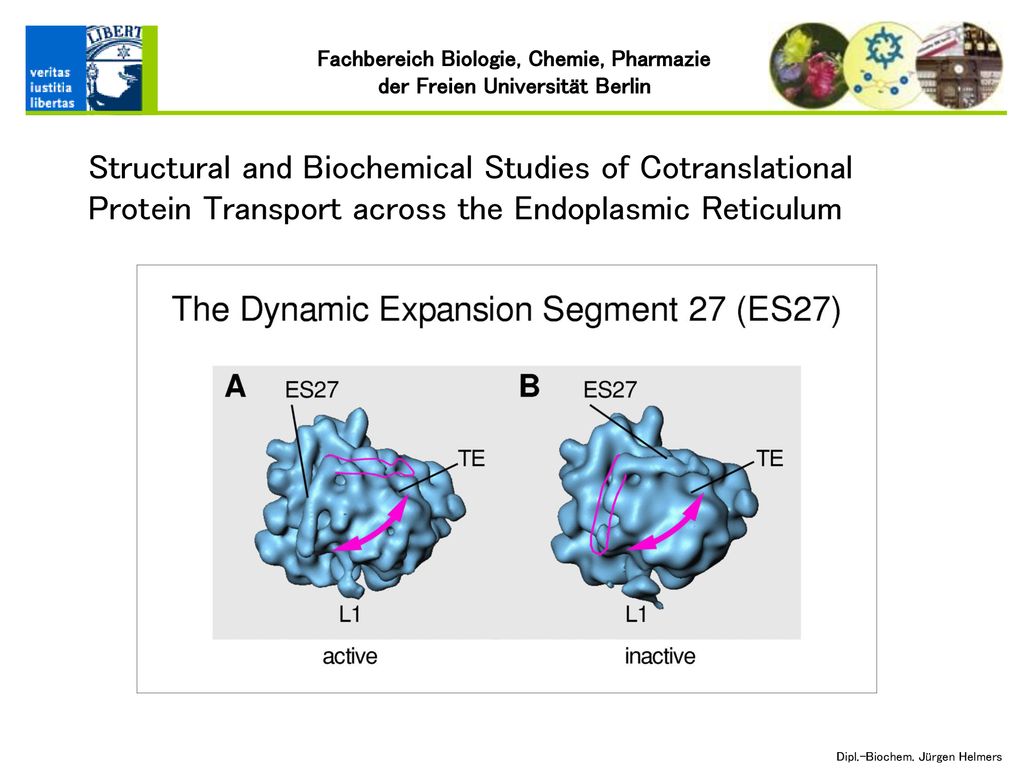 veritas
iustitia
libertas

LIBERT

Fachbereich Biologie, Chemie, Pharmazie
der Freien Universität Berlin

Structural and Biochemical Studies of Cotranslational Protein Transport across the Endoplasmic Reticulum

The Dynamic Expansion Segment 27 (ES27)

A ES27 TE L1 active

B ES27 TE L1 inactive

Dipl.-Biochem. Jürgen Helmers